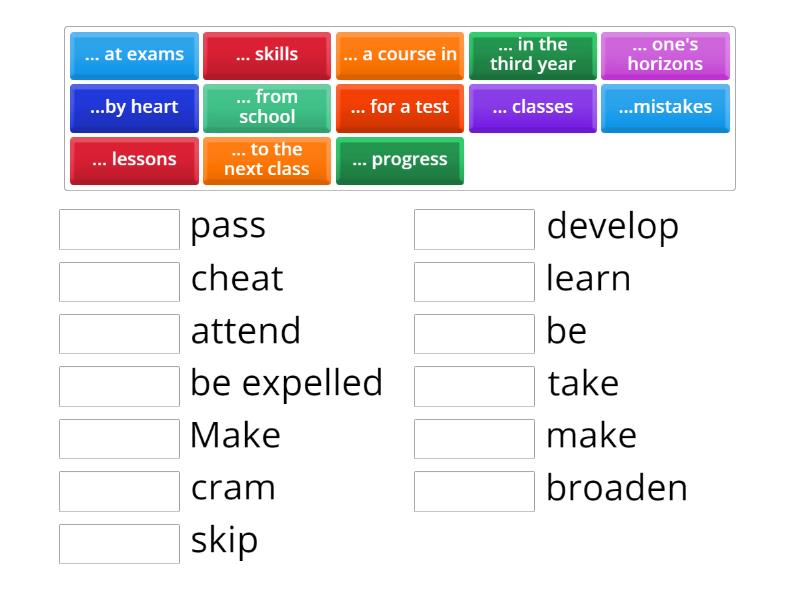 ... at exams
... skills
... a course in
... in the third year
... one's horizons
...by heart
... from school
... for a test
... classes
...mistakes
... lessons
... to the next class
... progress

pass
cheat
attend
be expelled
Make
cram
skip

develop
learn
be
take
make
broaden